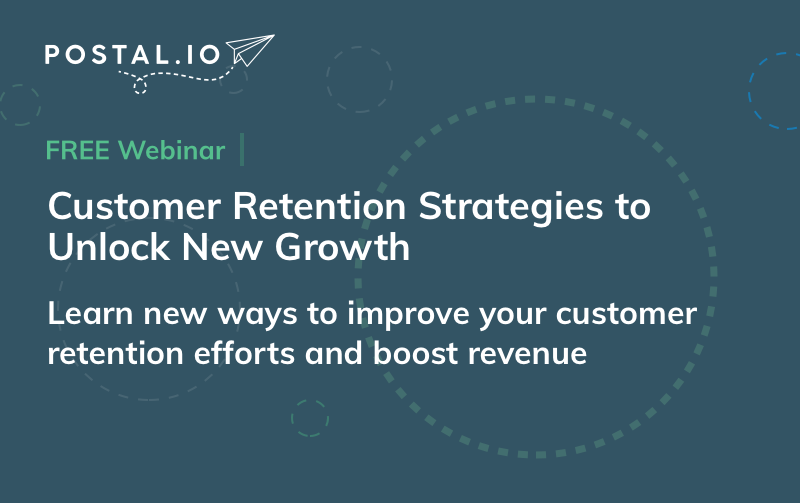 POSTAL.IO

FREE Webinar

Customer Retention Strategies to Unlock New Growth

Learn new ways to improve your customer retention efforts and boost revenue